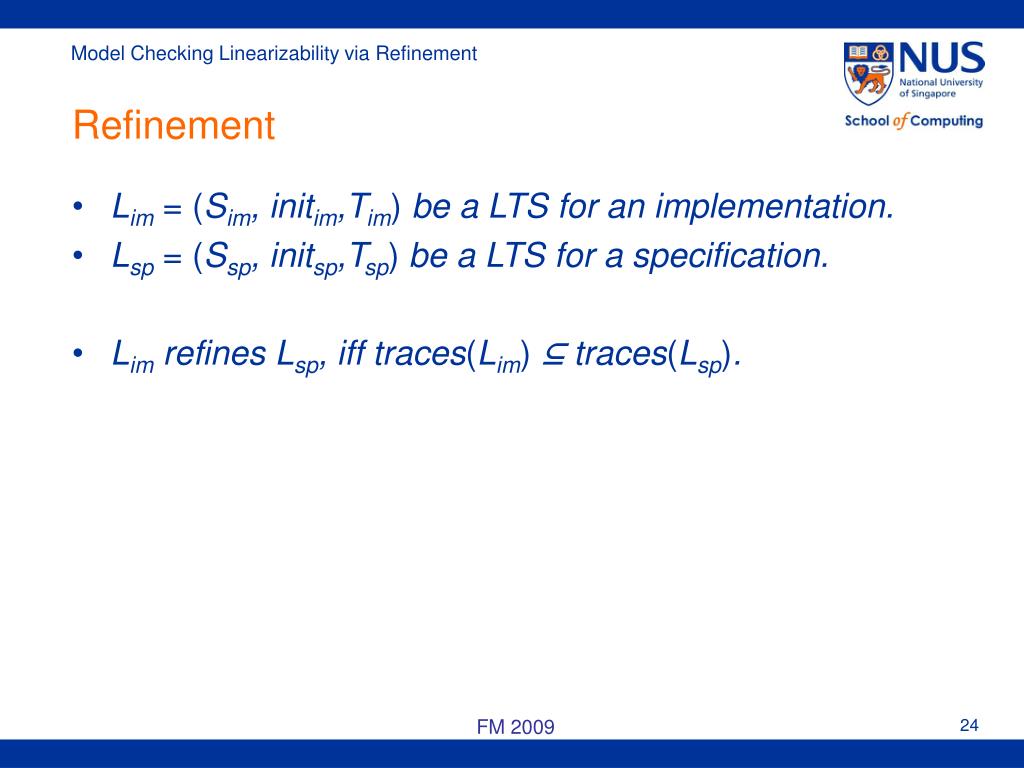 Model Checking Linearizability via Refinement

NUS National University of Singapore

School of Computing

Refinement

• $L_{im} = (S_{im}, init_{im}, T_{im})$ be a LTS for an implementation.
• $L_{sp} = (S_{sp}, init_{sp}, T_{sp})$ be a LTS for a specification.

• $L_{im}$ refines $L_{sp}$, iff $traces(L_{im}) \subseteq traces(L_{sp})$.

FM 2009

24